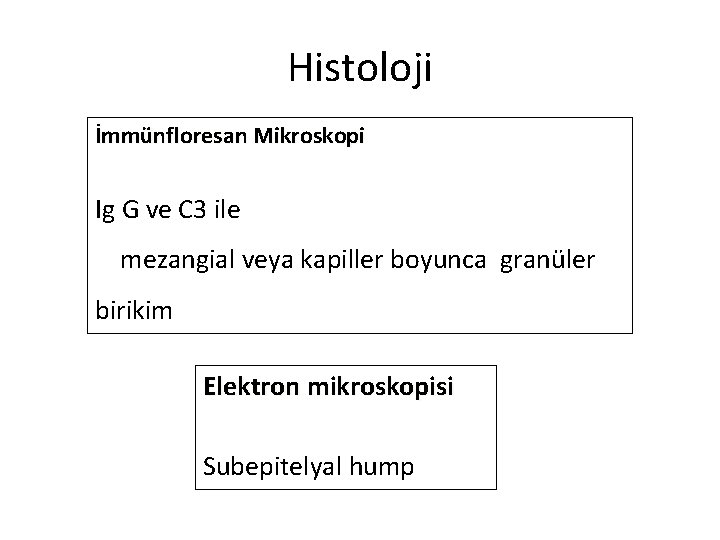 Histoloji

İmmünfloresan Mikroskopi

Ig G ve C3 ile

mezangial veya kapiller boyunca granüler birikim

Elektron mikroskopisi

Subepitelyal hump